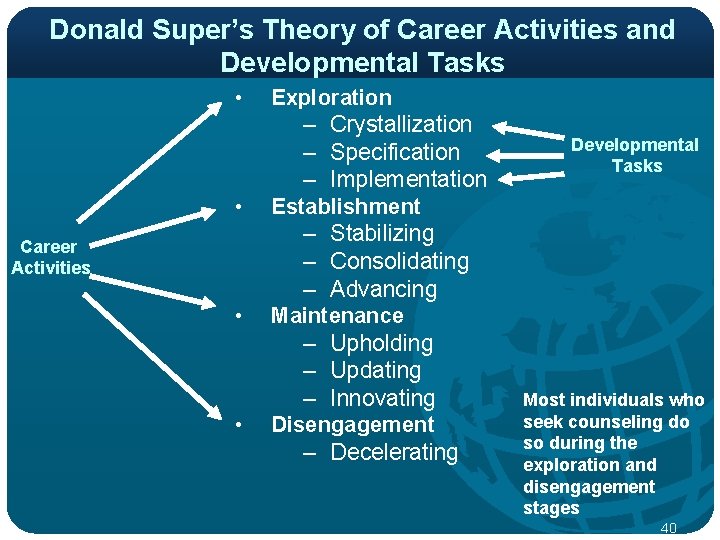 Donald Super's Theory of Career Activities and Developmental Tasks

Career Activities

• Exploration
– Crystallization
– Specification
– Implementation
• Establishment
– Stabilizing
– Consolidating
– Advancing
• Maintenance
– Upholding
– Updating
– Innovating
• Disengagement
– Decelerating

Developmental Tasks

Most individuals who seek counseling do so during the exploration and disengagement stages

40